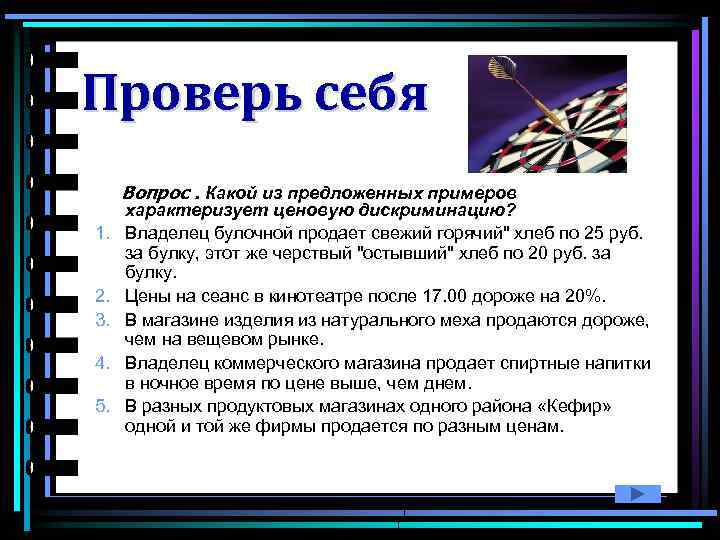 Проверь себя

Вопрос . Какой из предложенных примеров характеризует ценовую дискриминацию?

1. Владелец булочной продает свежий горячий" хлеб по 25 руб. за булку, этот же черствый "остывший" хлеб по 20 руб. за булку.
2. Цены на сеанс в кинотеатре после 17.00 дороже на 20%.
3. В магазине изделия из натурального меха продаются дороже, чем на вещевом рынке.
4. Владелец коммерческого магазина продает спиртные напитки в ночное время по цене выше, чем днем.
5. В разных продуктовых магазинах одного района «Кефир» одной и той же фирмы продается по разным ценам.